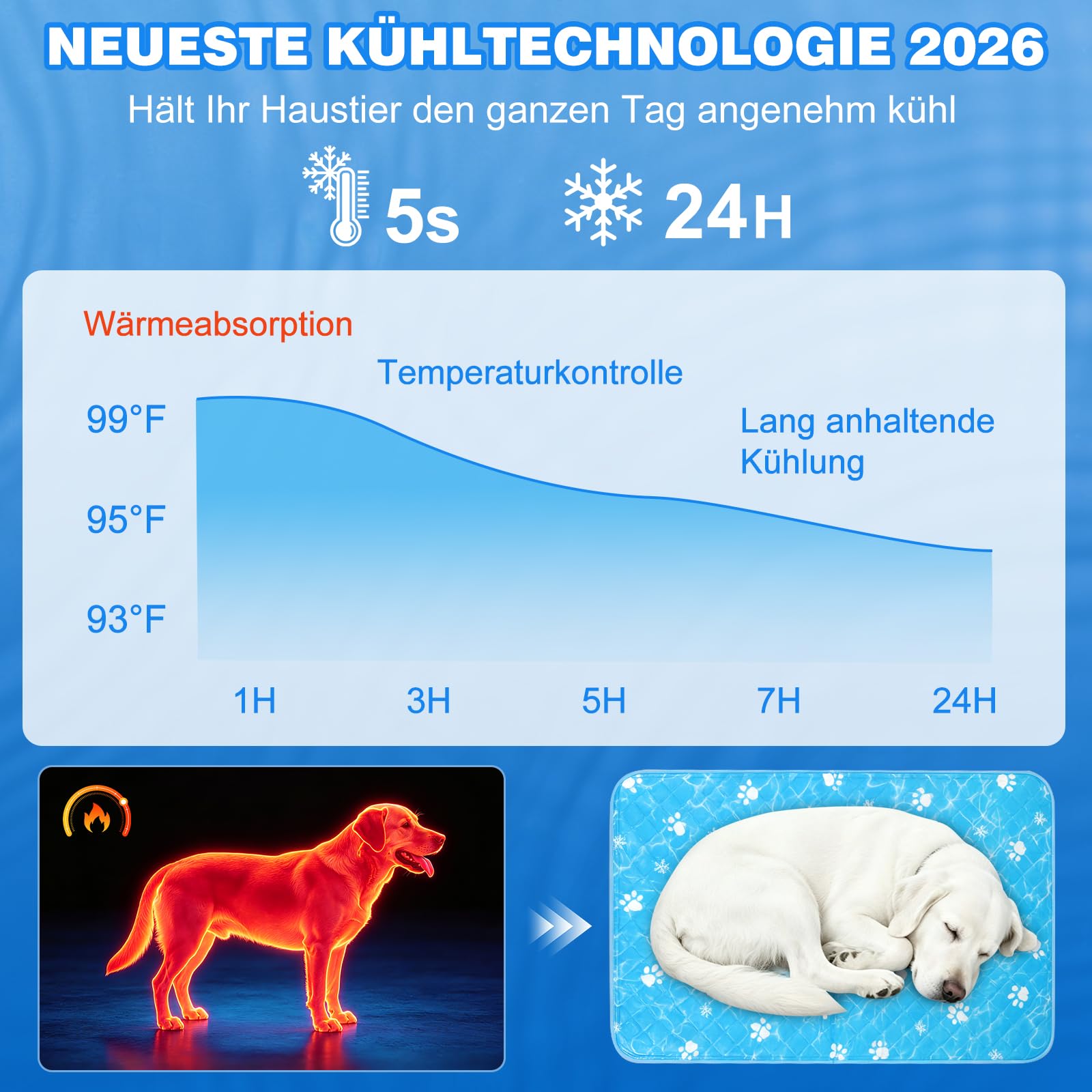 NEUESTE KÜHLTECHNOLOGIE 2026

Hält Ihr Haustier den ganzen Tag angenehm kühl

5s

24H

Wärmeabsorption

Temperaturkontrolle

Lang anhaltende Kühlung

99°F

95°F

93°F

1H

3H

5H

7H

24H